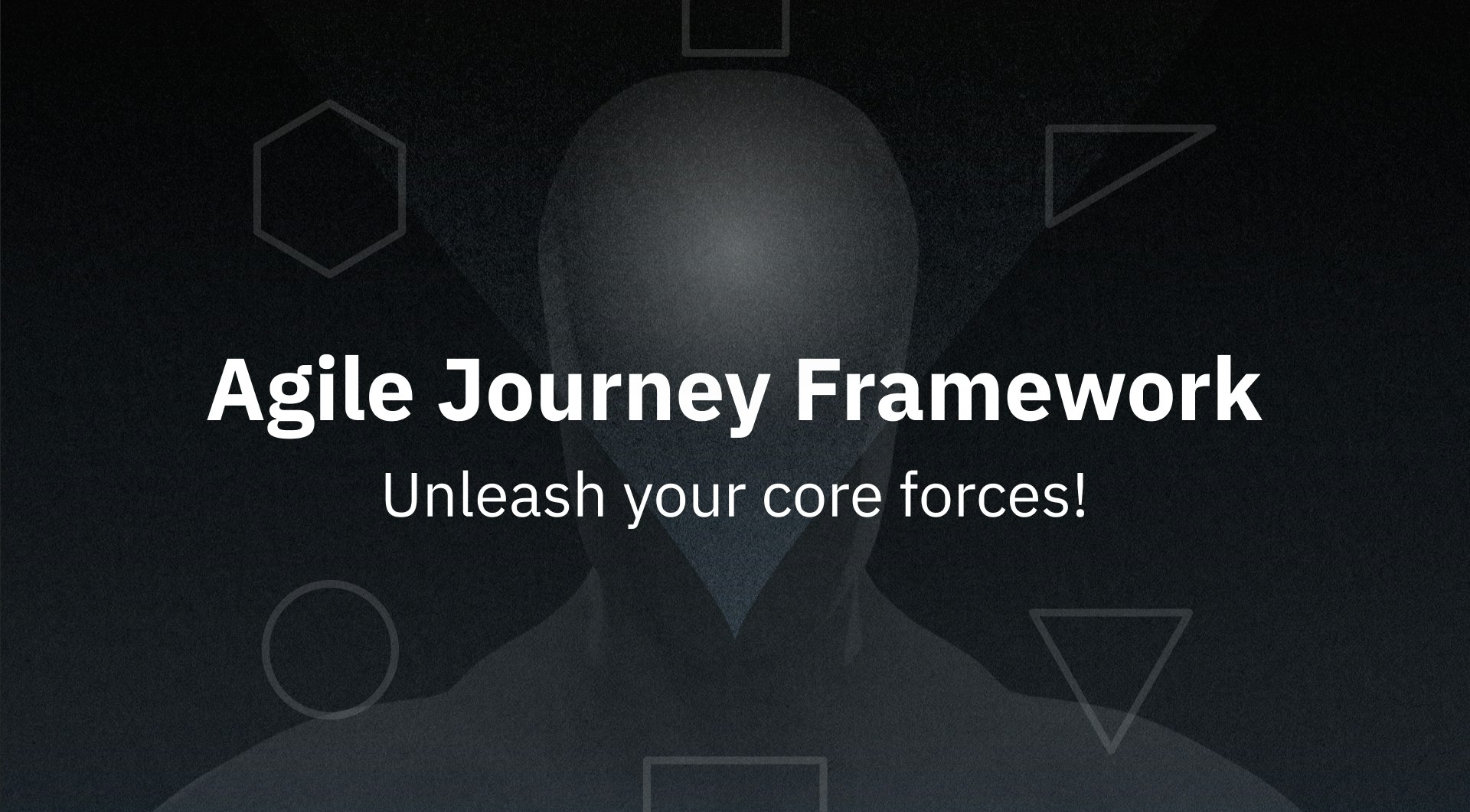 Agile Journey Framework

Unleash your core forces!